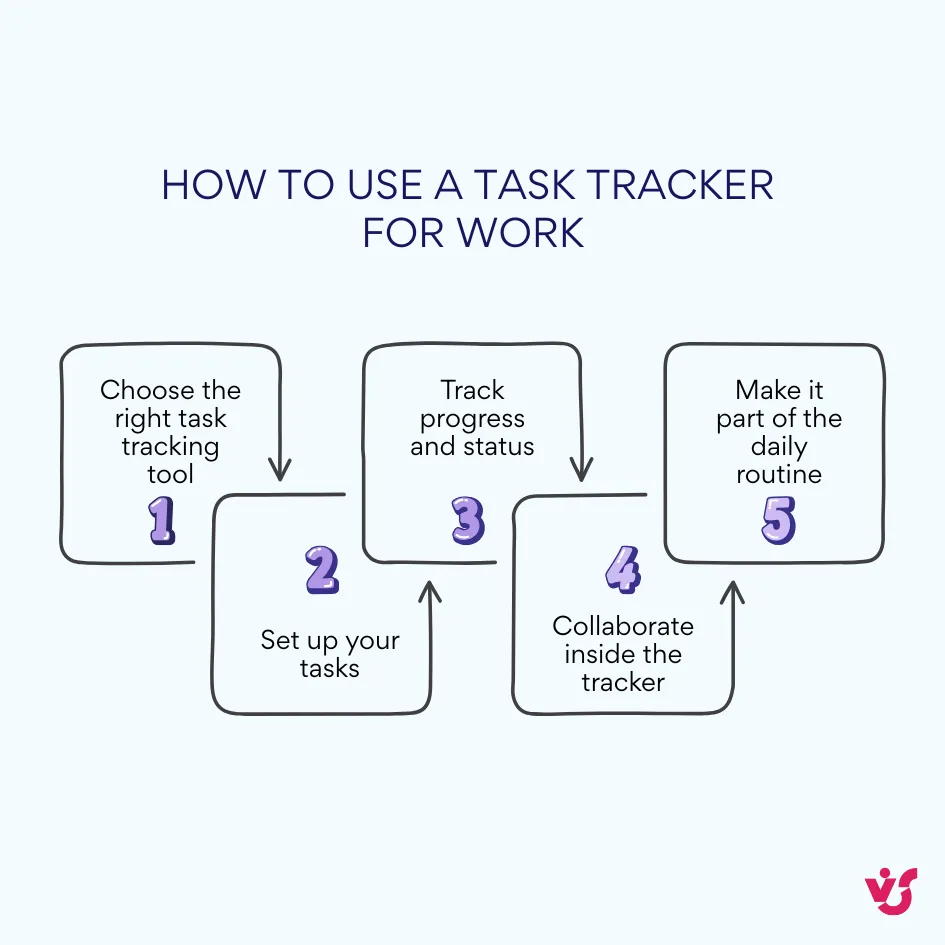 HOW TO USE A TASK TRACKER FOR WORK

Choose the right task tracking tool
1

2
Set up your tasks

Track progress and status
3

4
Collaborate inside the tracker

Make it part of the daily routine
5